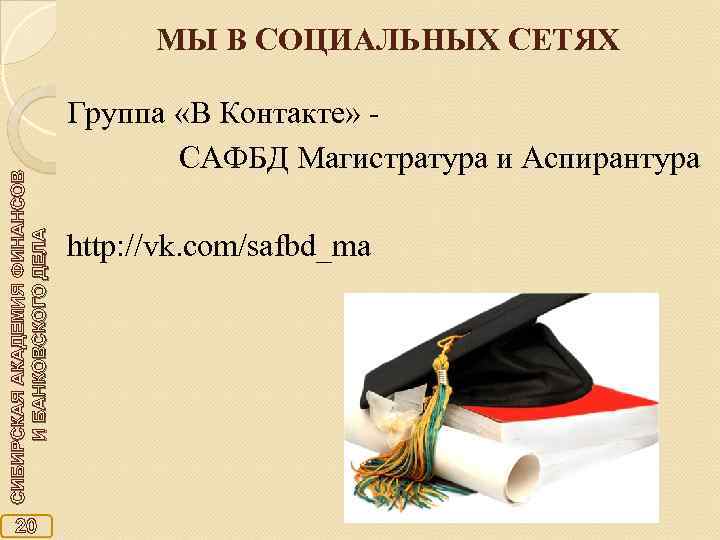 МЫ В СОЦИАЛЬНЫХ СЕТЯХ

Группа «В Контакте» - САФБД Магистратура и Аспирантура

http://vk.com/safbd_ma

СИБИРСКАЯ АКАДЕМИЯ ФИНАНСОВ И БАНКОВСКОГО ДЕЛА

20